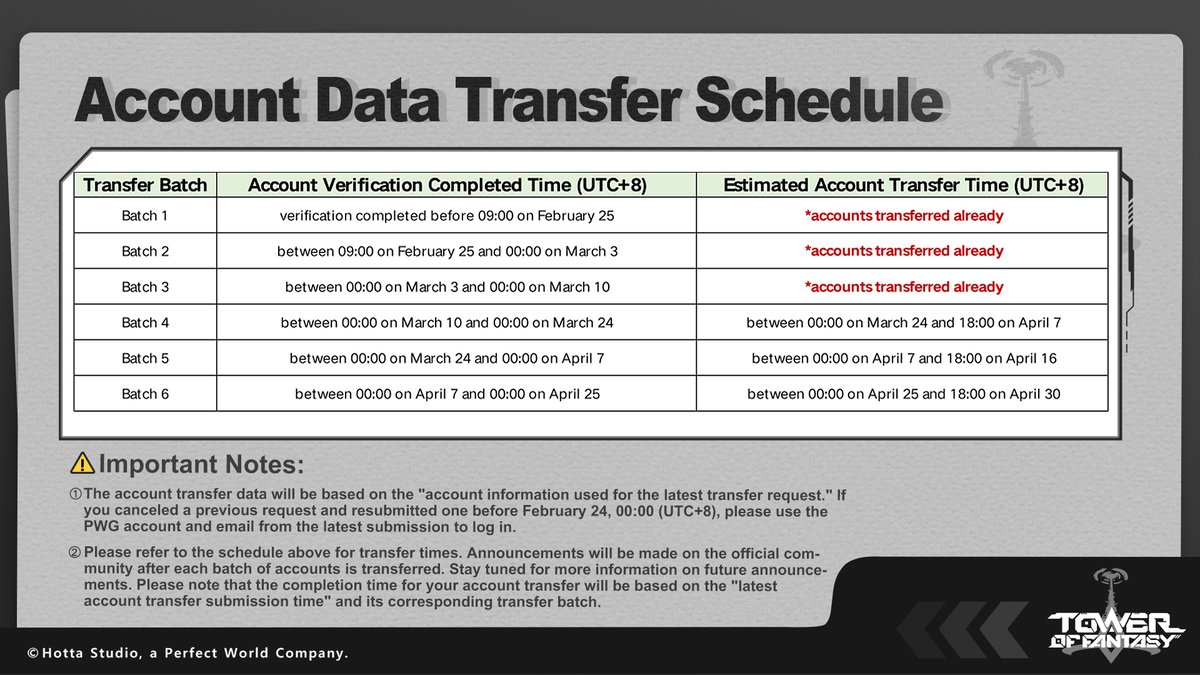 Account Data Transfer Schedule

| Transfer Batch | Account Verification Completed Time (UTC+8) | Estimated Account Transfer Time (UTC+8) |
|---|---|---|
| Batch 1 | verification completed before 09:00 on February 25 | *accounts transferred already |
| Batch 2 | between 09:00 on February 25 and 00:00 on March 3 | *accounts transferred already |
| Batch 3 | between 00:00 on March 3 and 00:00 on March 10 | *accounts transferred already |
| Batch 4 | between 00:00 on March 10 and 00:00 on March 24 | between 00:00 on March 24 and 18:00 on April 7 |
| Batch 5 | between 00:00 on March 24 and 00:00 on April 7 | between 00:00 on April 7 and 18:00 on April 16 |
| Batch 6 | between 00:00 on April 7 and 00:00 on April 25 | between 00:00 on April 25 and 18:00 on April 30 |

Important Notes:

① The account transfer data will be based on the "account information used for the latest transfer request." If you canceled a previous request and resubmitted one before February 24, 00:00 (UTC+8), please use the PWG account and email from the latest submission to log in.

② Please refer to the schedule above for transfer times. Announcements will be made on the official community after each batch of accounts is transferred. Stay tuned for more information on future announcements. Please note that the completion time for your account transfer will be based on the "latest account transfer submission time" and its corresponding transfer batch.

©Hotta Studio, a Perfect World Company.

TOWER OF FANTASY